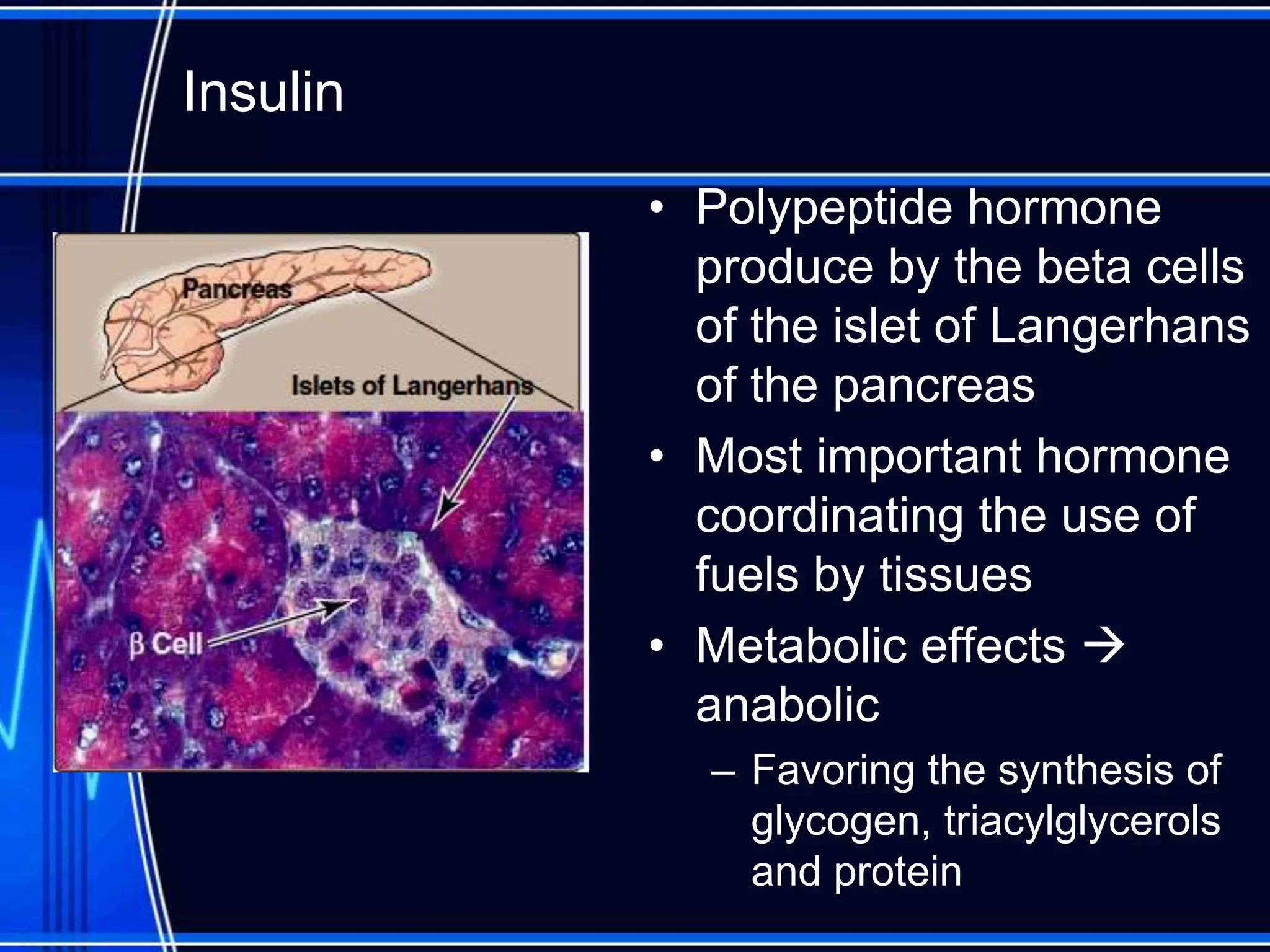 Insulin

Pancreas

Islets of Langerhans

β Cell

• Polypeptide hormone produce by the beta cells of the islet of Langerhans of the pancreas

• Most important hormone coordinating the use of fuels by tissues

• Metabolic effects → anabolic

– Favoring the synthesis of glycogen, triacylglycerols and protein